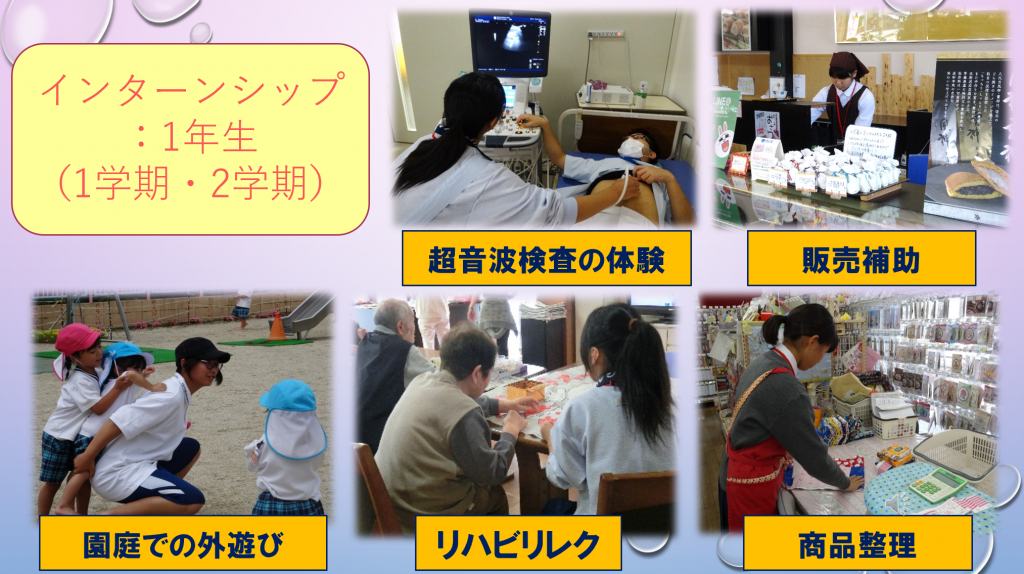 インターンシップ
：1年生
（1学期・2学期）

超音波検査の体験

販売補助

園庭での外遊び

リハビリレク

商品整理